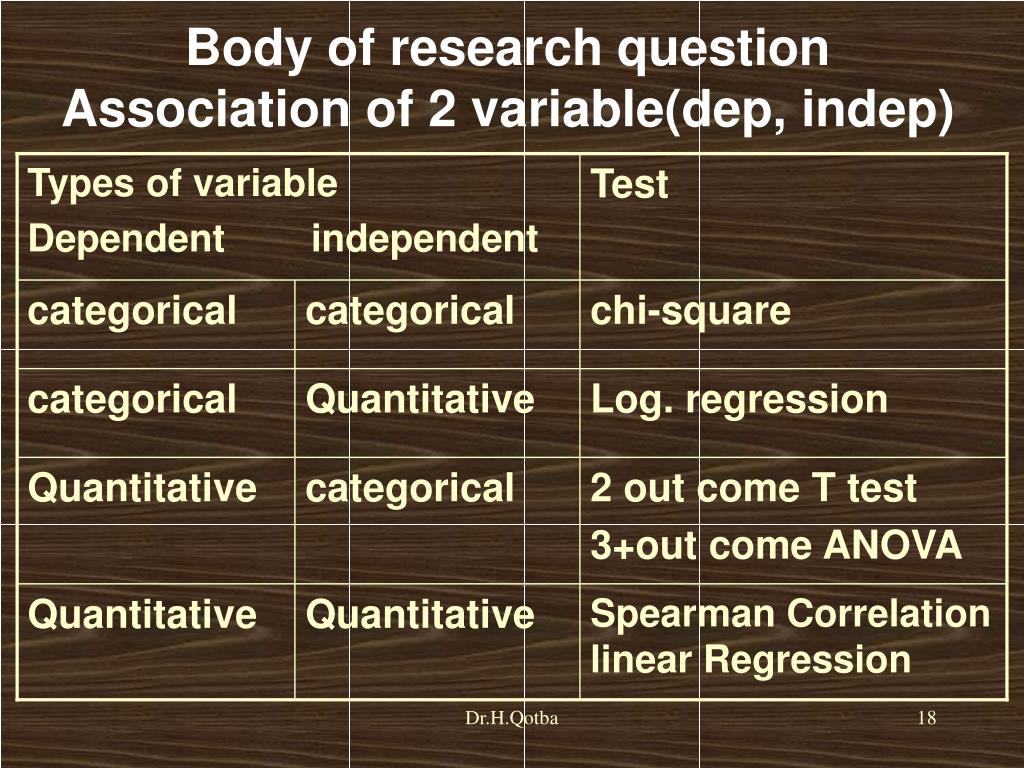 Body of research question
Association of 2 variable(dep, indep)

| Types of variable Dependent | independent | Test |
|---|---|---|
| categorical | categorical | chi-square |
| categorical | Quantitative | Log. regression |
| Quantitative | categorical | 2 out come T test |
| | | 3+out come ANOVA |
| Quantitative | Quantitative | Spearman Correlation linear Regression |

Dr.H.Qotba

18